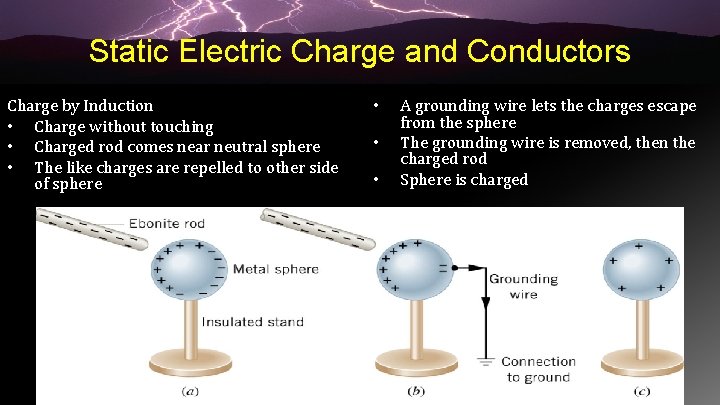 Static Electric Charge and Conductors

Charge by Induction
• Charge without touching
• Charged rod comes near neutral sphere
• The like charges are repelled to other side of sphere

• A grounding wire lets the charges escape from the sphere
• The grounding wire is removed, then the charged rod
• Sphere is charged

Ebonite rod
Metal sphere
Insulated stand
(a)
Grounding wire
Connection to ground
(b)
(c)